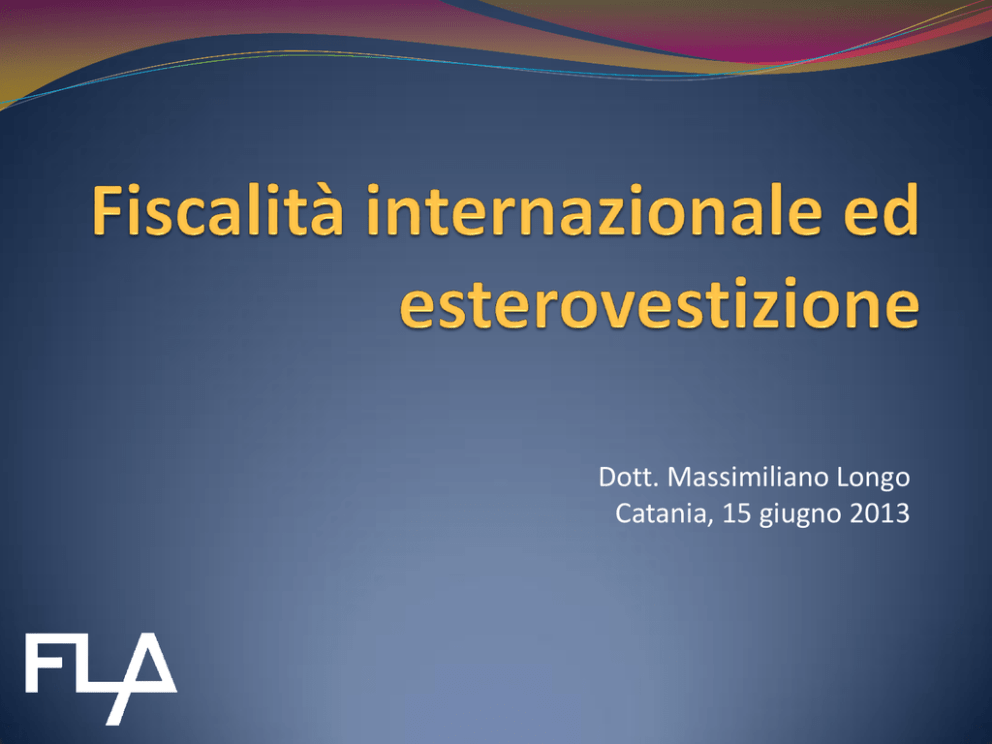 Fiscalità internazionale ed esterovestizione

Dott. Massimiliano Longo
Catania, 15 giugno 2013

FLA